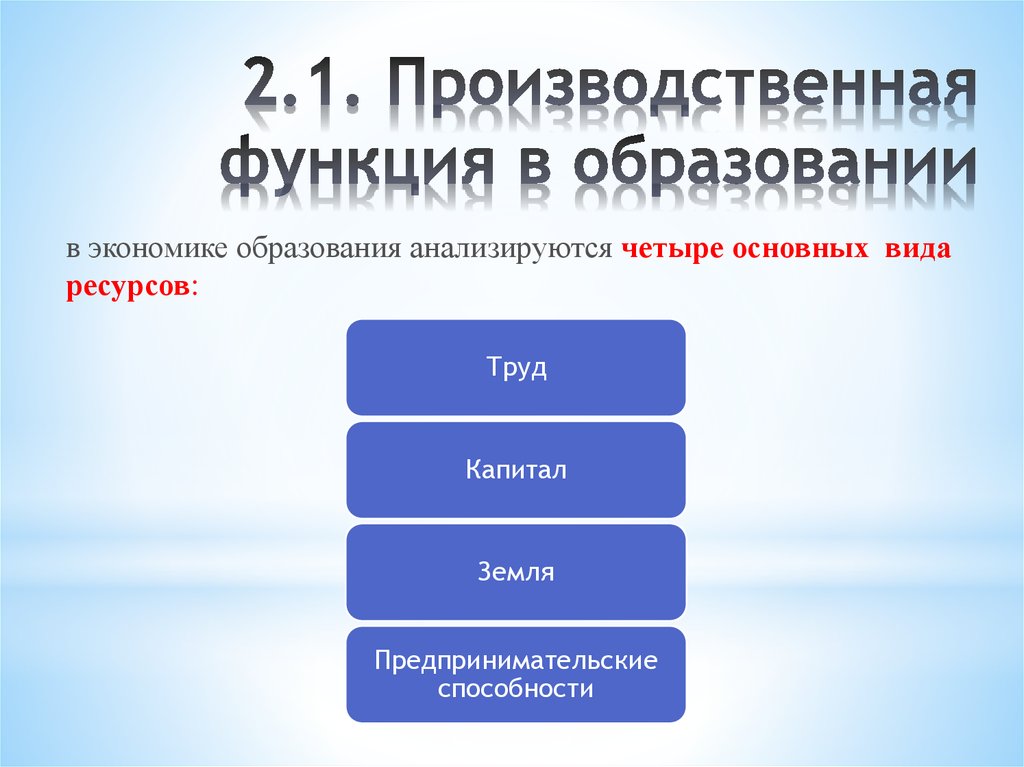 2.1. Производственная функция в образовании

в экономике образования анализируются четыре основных вида ресурсов:

Труд

Капитал

Земля

Предпринимательские способности